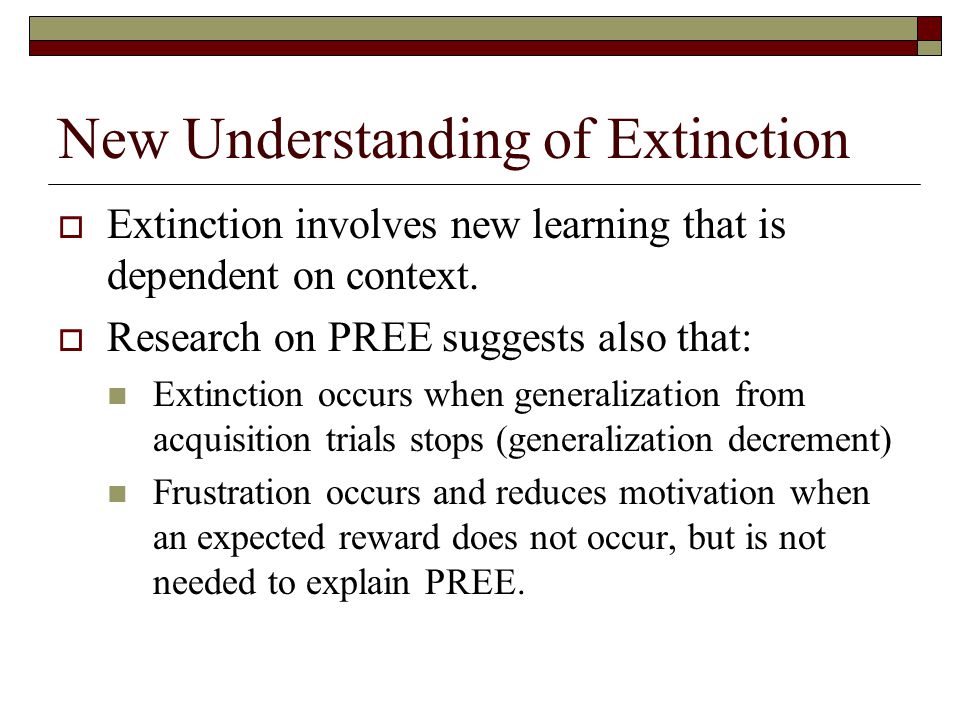 New Understanding of Extinction

Extinction involves new learning that is dependent on context.

Research on PREE suggests also that:

Extinction occurs when generalization from acquisition trials stops (generalization decrement)

Frustration occurs and reduces motivation when an expected reward does not occur, but is not needed to explain PREE.